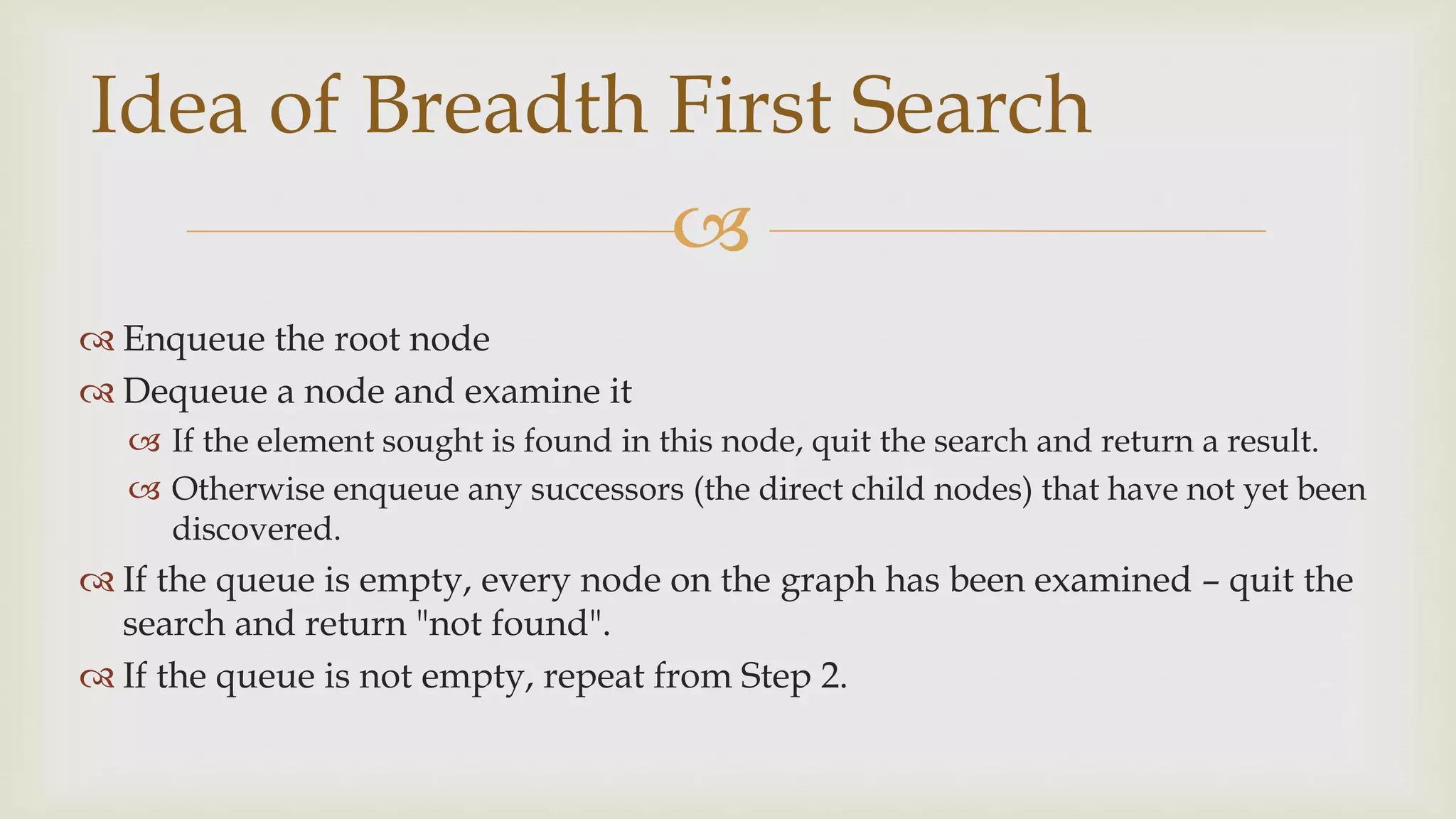 Idea of Breadth First Search

Enqueue the root node

Dequeue a node and examine it

If the element sought is found in this node, quit the search and return a result.

Otherwise enqueue any successors (the direct child nodes) that have not yet been discovered.

If the queue is empty, every node on the graph has been examined – quit the search and return "not found".

If the queue is not empty, repeat from Step 2.